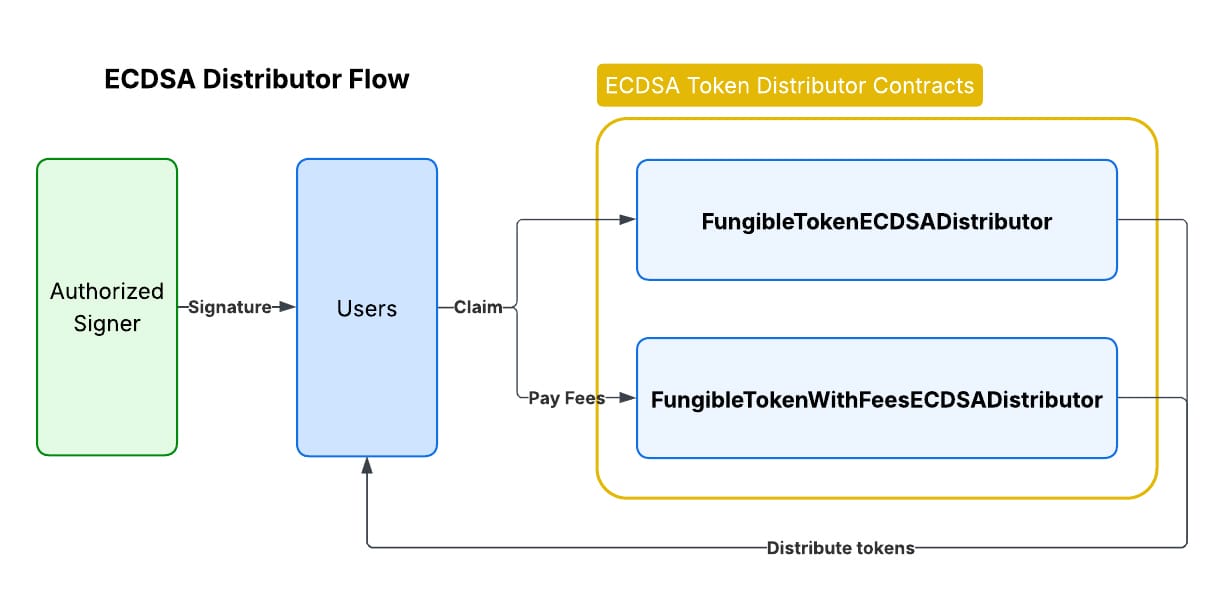 ECDSA Distributor Flow

ECDSA Token Distributor Contracts

Authorized Signer

Signature

Users

Claim

Pay Fees

FungibleTokenECDSADistributor

FungibleTokenWithFeesECDSADistributor

Distribute tokens